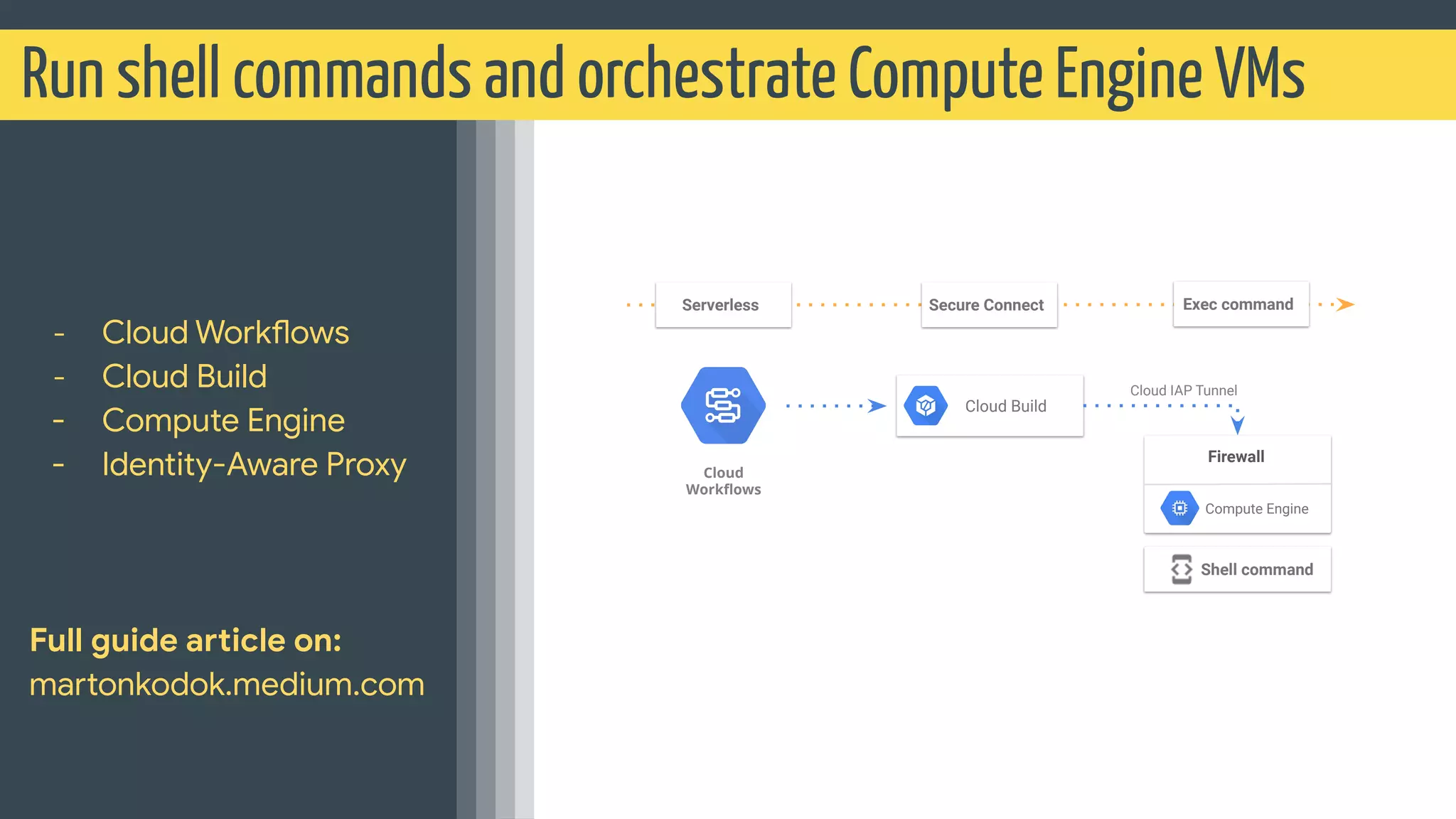 Run shell commands and orchestrate Compute Engine VMs

- Cloud Workflows
- Cloud Build
- Compute Engine
- Identity-Aware Proxy

Full guide article on:
martonkodok.medium.com

Serverless

Secure Connect

Exec command

Cloud Workflows

Cloud Build

Cloud IAP Tunnel

Firewall

Compute Engine

Shell command